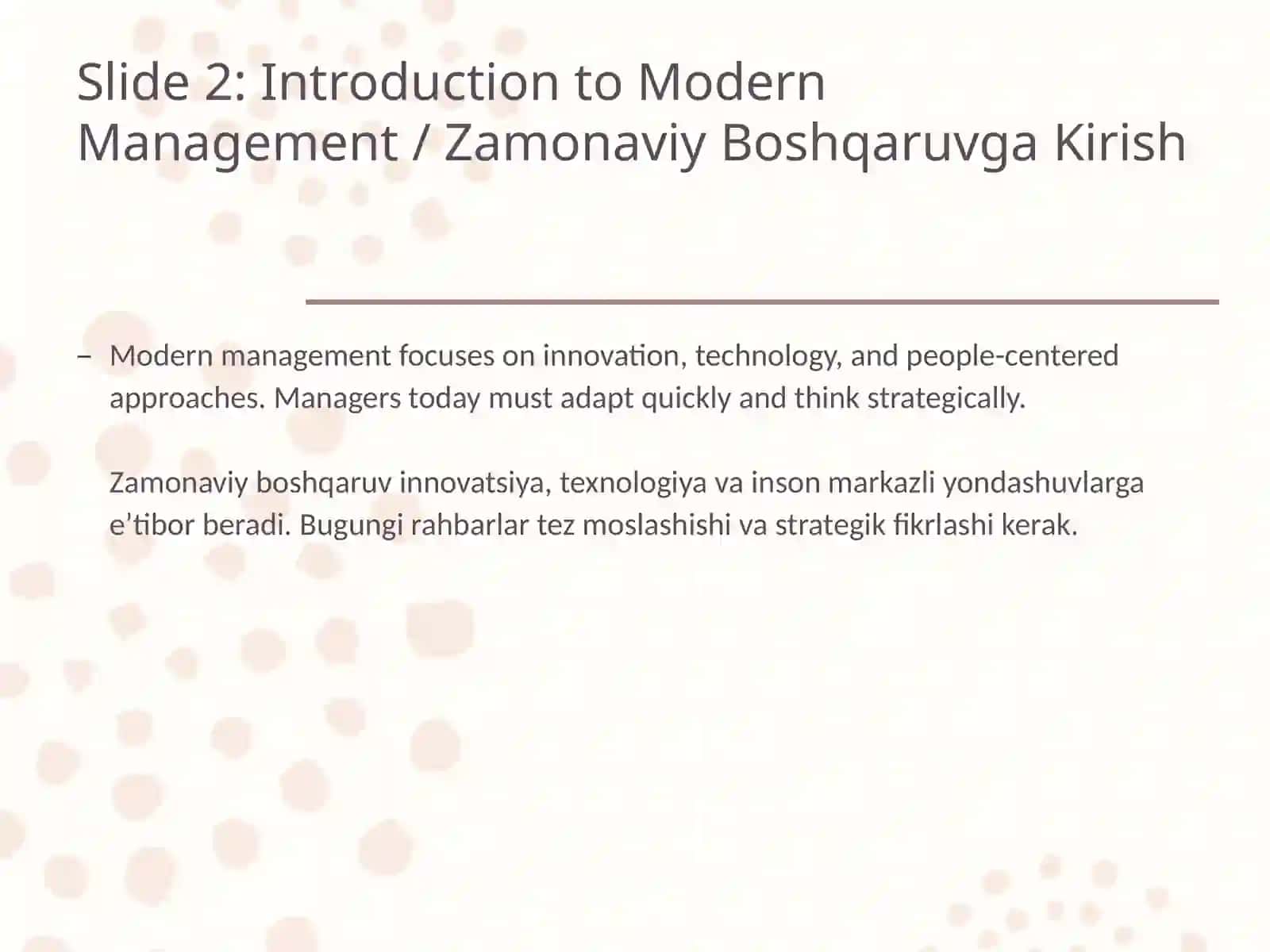 Slide 2: Introduction to Modern Management / Zamonaviy Boshqaruvga Kirish

– Modern management focuses on innovation, technology, and people-centered approaches. Managers today must adapt quickly and think strategically.

Zamonaviy boshqaruv innovatsiya, texnologiya va inson markazli yondashuvlarga e’tibor beradi. Bugungi rahbarlar tez moslashishi va strategik fikrlashi kerak.